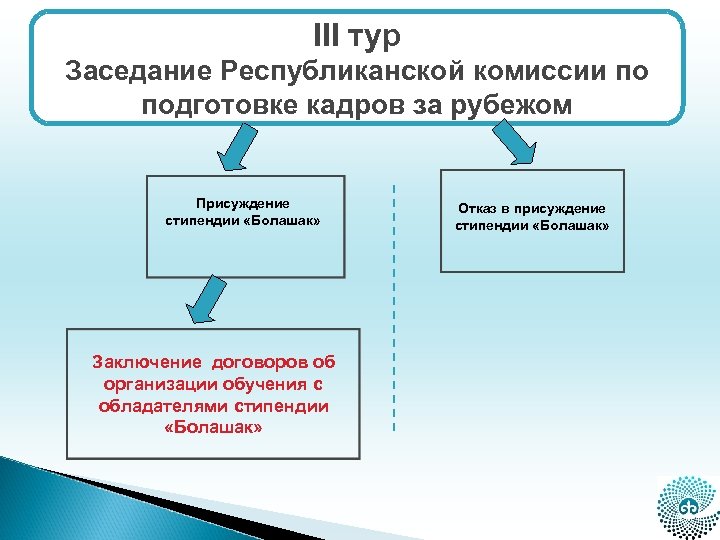 III тур
Заседание Республиканской комиссии по подготовке кадров за рубежом

Присуждение стипендии «Болашак»

Отказ в присуждение стипендии «Болашак»

Заключение договоров об организации обучения с обладателями стипендии «Болашак»